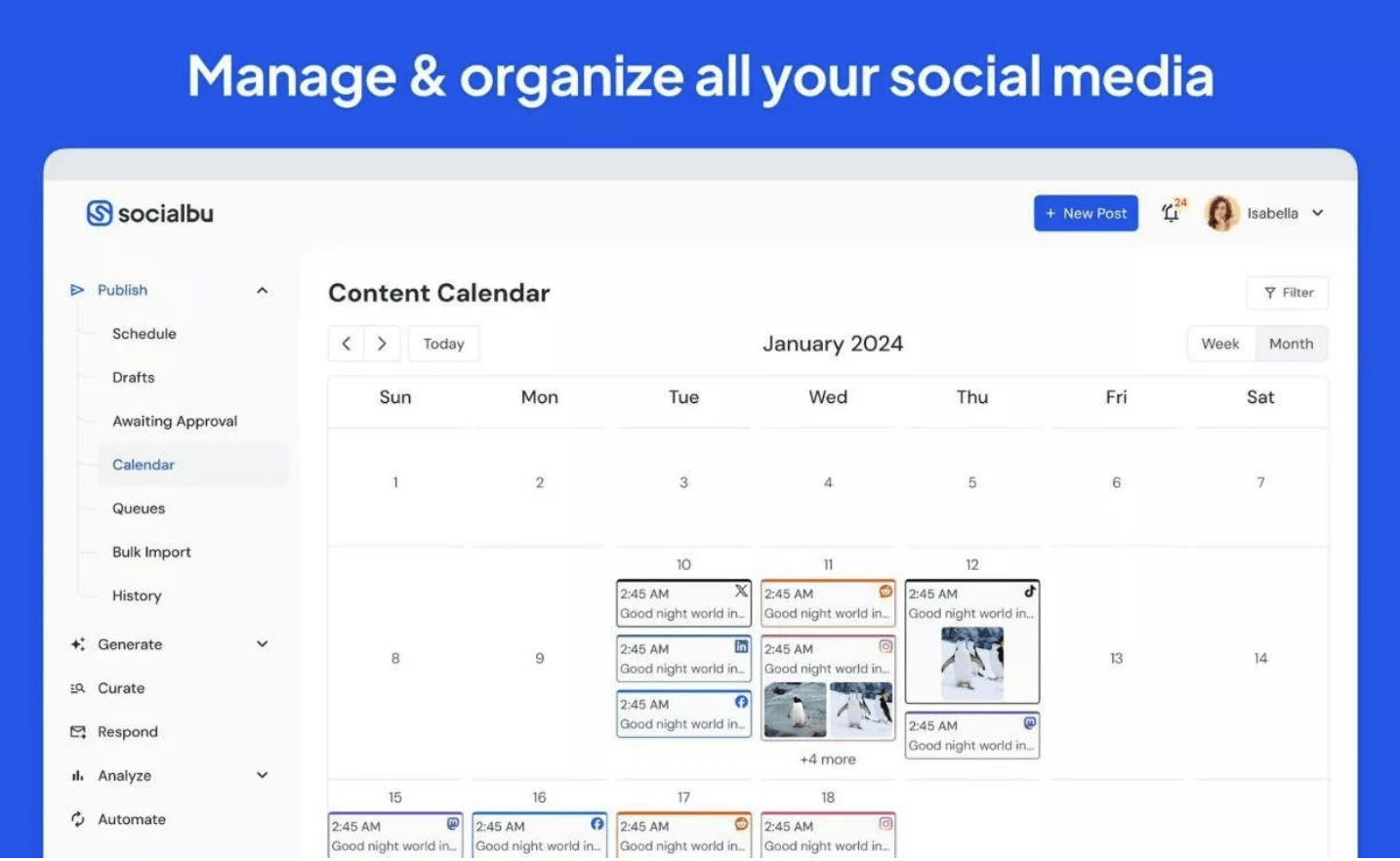 Manage & organize all your social media

socialbu

+ New Post

24

Isabella

Publish

Schedule

Drafts

Awaiting Approval

Calendar

Queues

Bulk Import

History

Generate

Curate

Respond

Analyze

Automate

Content Calendar

Filter

Today

January 2024

Week Month

| Sun | Mon | Tue | Wed | Thu | Fri | Sat |
|---|---|---|---|---|---|---|
| 1 | 2 | 3 | 4 | 5 | 6 | 7 |
| 8 | 9 | 10 2:45 AM Good night world in... 2:45 AM Good night world in... 2:45 AM Good night world in... | 11 2:45 AM Good night world in... 2:45 AM Good night world in... +4 more | 12 2:45 AM Good night world in... 2:45 AM Good night world in... | 13 | 14 |
| 15 2:45 AM Good night world in... | 16 2:45 AM Good night world in... | 17 2:45 AM Good night world in... | 18 2:45 AM Good night world in... | | | |